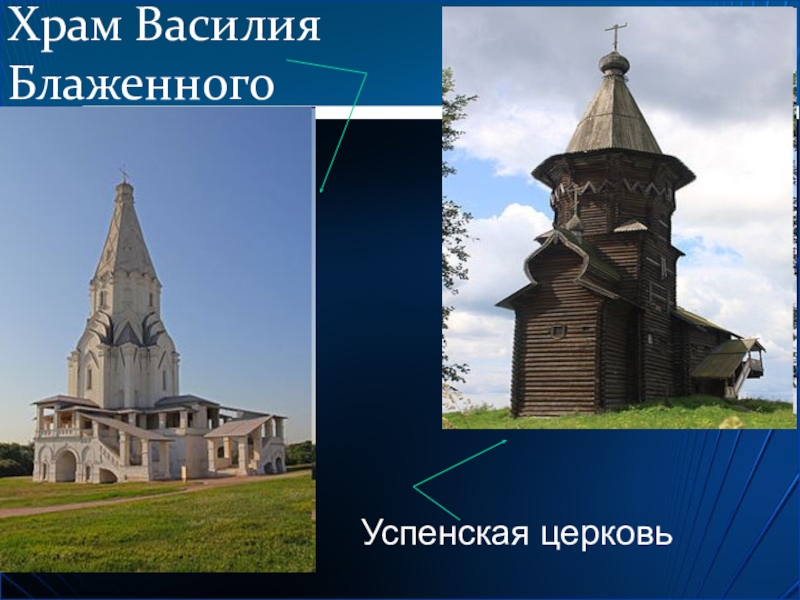 Храм Василия Блаженного

Успенская церковь